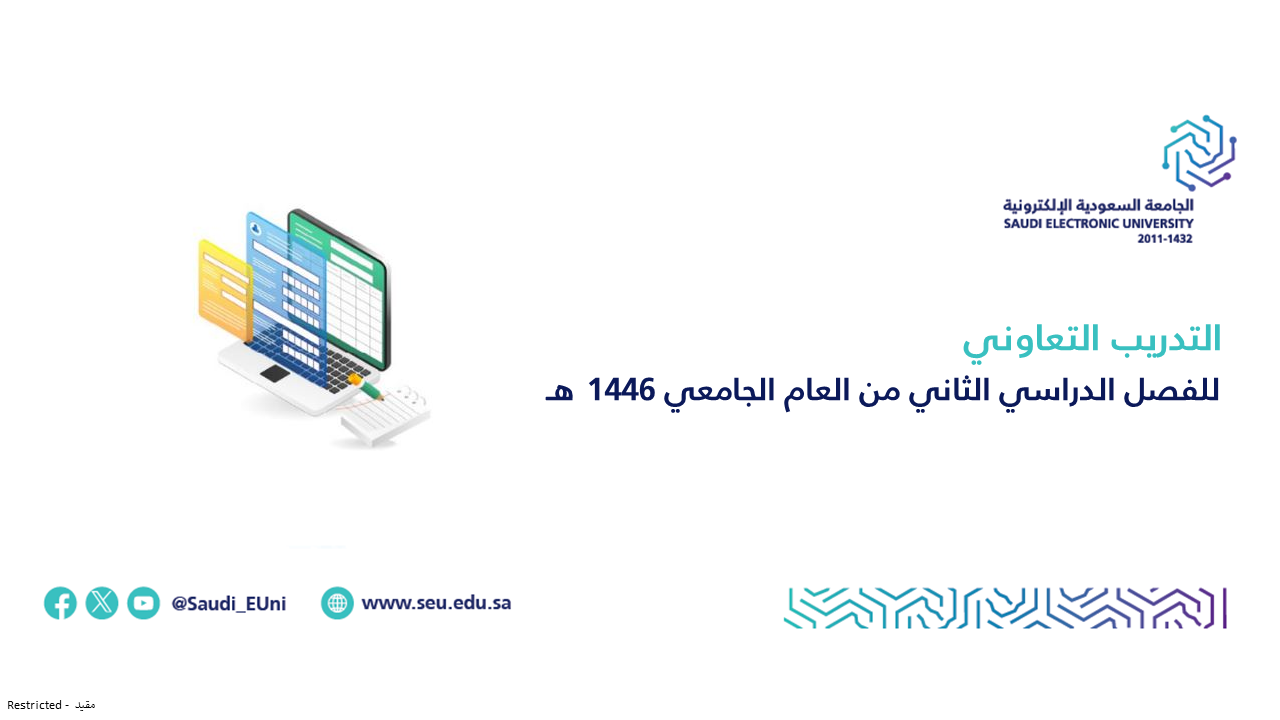 الجامعة السعودية الإلكترونية
SAUDI ELECTRONIC UNIVERSITY
2011-1432

التدريب التعاوني
للفصل الدراسي الثاني من العام الجامعي 1446 هـ

@Saudi_EUni

www.seu.edu.sa

Restricted - مقيد